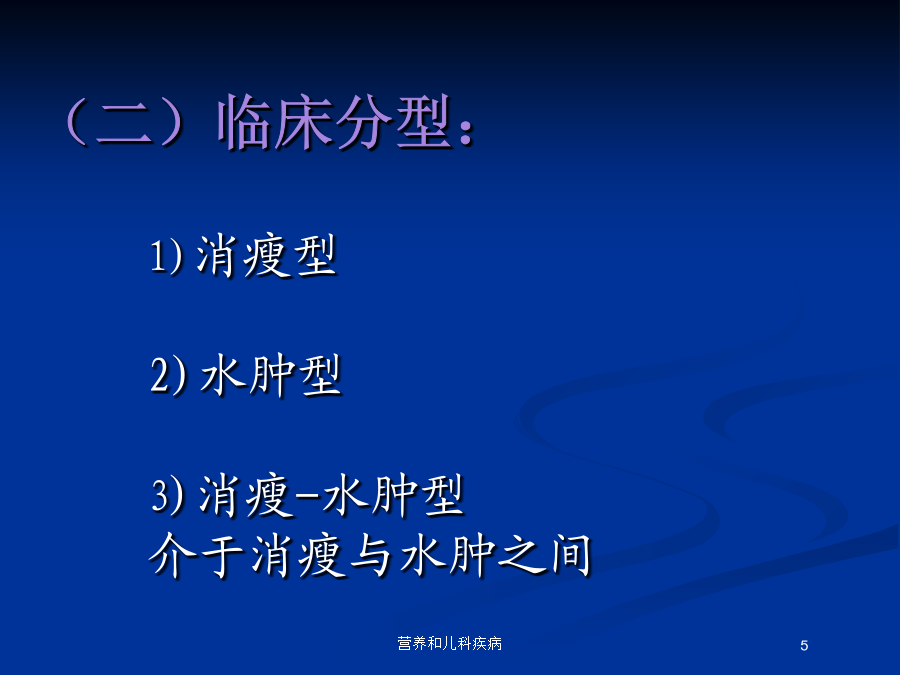 （二）临床分型：

1) 消瘦型

2) 水肿型

3) 消瘦-水肿型
介于消瘦与水肿之间

营养和儿科疾病

5